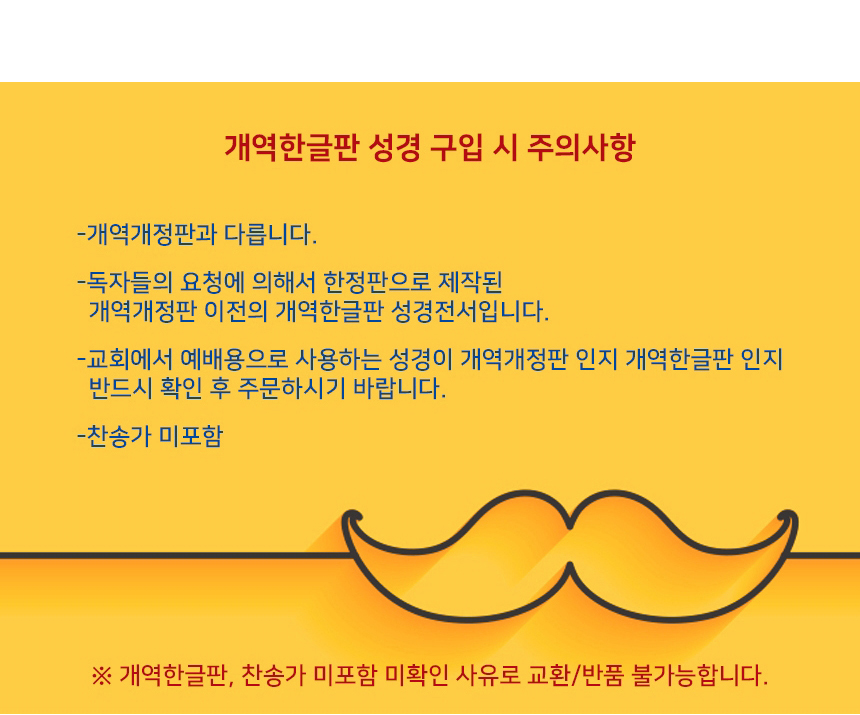 개역한글판 성경 구입 시 주의사항

-개역개정판과 다릅니다.

-독자들의 요청에 의해서 한정판으로 제작된 개역개정판 이전의 개역한글판 성경전서입니다.

-교회에서 예배용으로 사용하는 성경이 개역개정판 인지 개역한글판 인지 반드시 확인 후 주문하시기 바랍니다.

-찬송가 미포함

※ 개역한글판, 찬송가 미포함 미확인 사유로 교환/반품 불가능합니다.